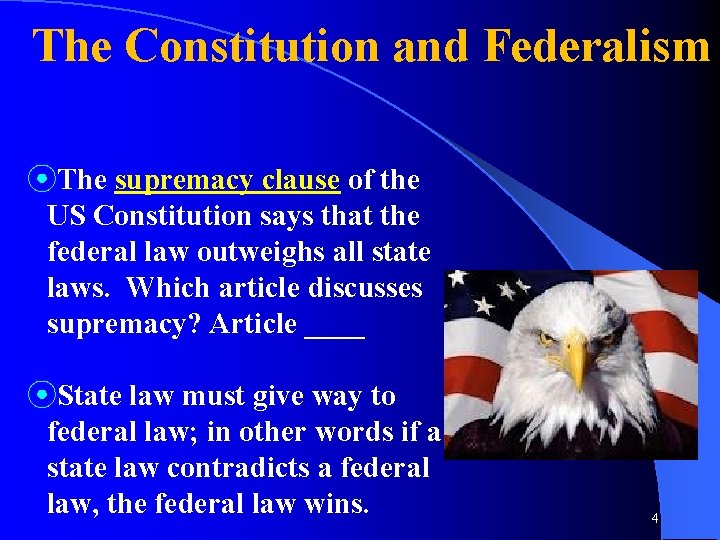 The Constitution and Federalism

The supremacy clause of the US Constitution says that the federal law outweighs all state laws. Which article discusses supremacy? Article ____

State law must give way to federal law; in other words if a state law contradicts a federal law, the federal law wins.

4